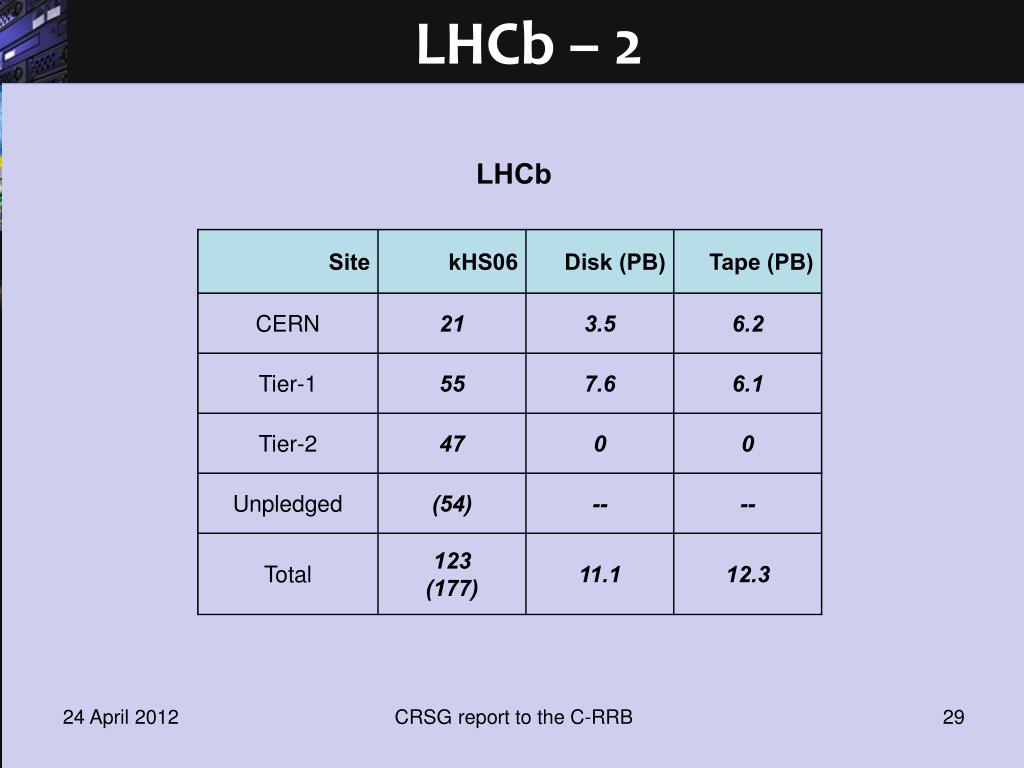 LHCb – 2

LHCb

| Site | kHS06 | Disk (PB) | Tape (PB) |
|---|---|---|---|
| CERN | 21 | 3.5 | 6.2 |
| Tier-1 | 55 | 7.6 | 6.1 |
| Tier-2 | 47 | 0 | 0 |
| Unpledged | (54) | -- | -- |
| Total | 123 (177) | 11.1 | 12.3 |

24 April 2012

CRSG report to the C-RRB

29